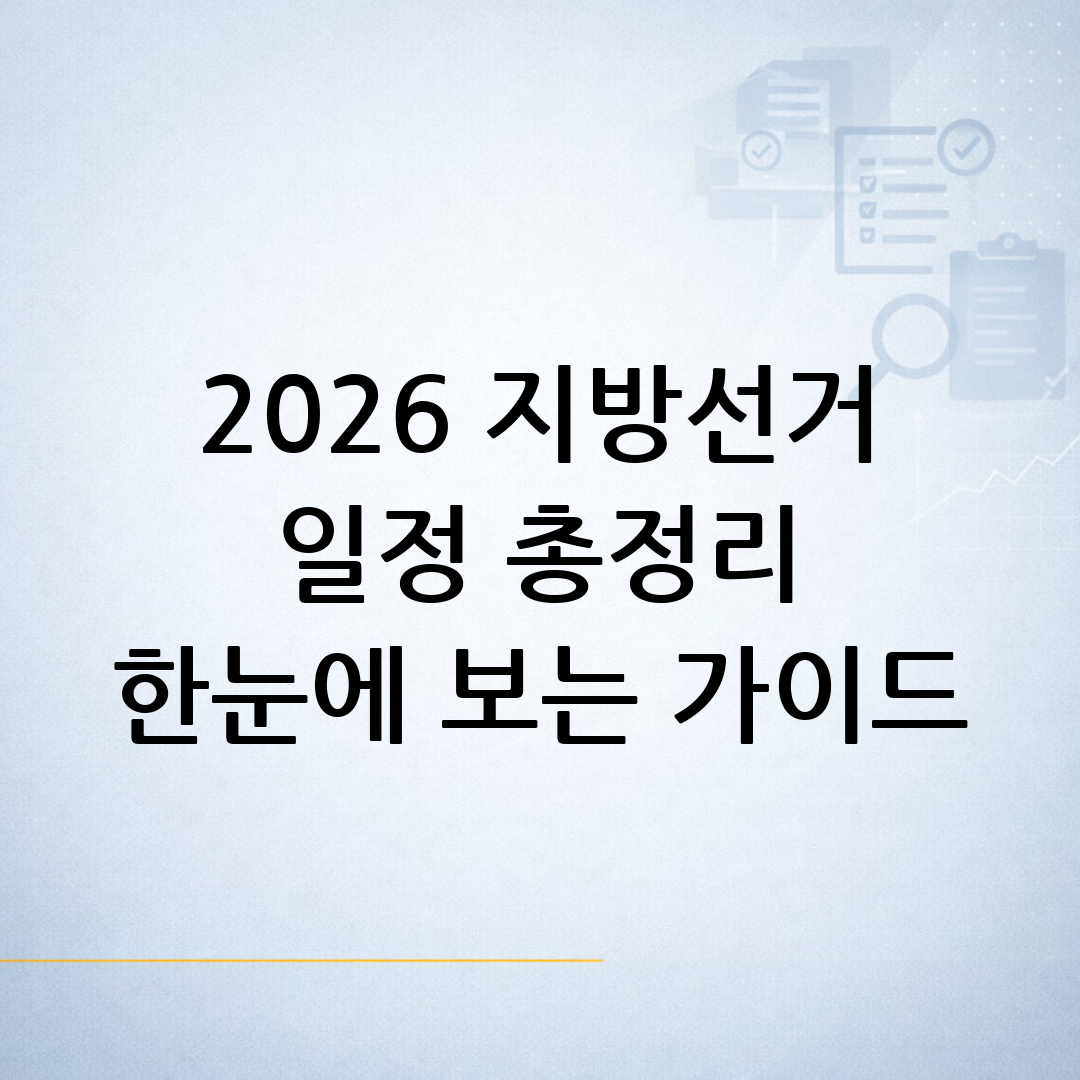 2026 지방선거
일정 총정리
한눈에 보는 가이드